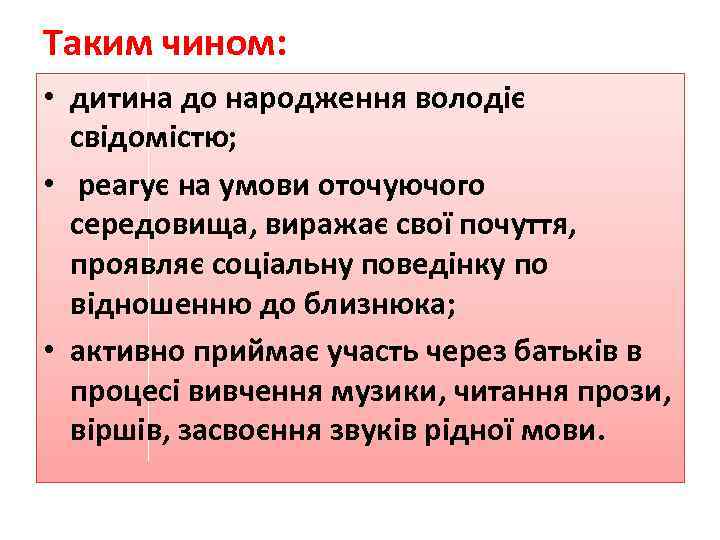 Таким чином:

• дитина до народження володіє свідомістю;

• реагує на умови оточуючого середовища, виражає свої почуття, проявляє соціальну поведінку по відношенню до близнюка;

• активно приймає участь через батьків в процесі вивчення музики, читання прози, віршів, засвоєння звуків рідної мови.